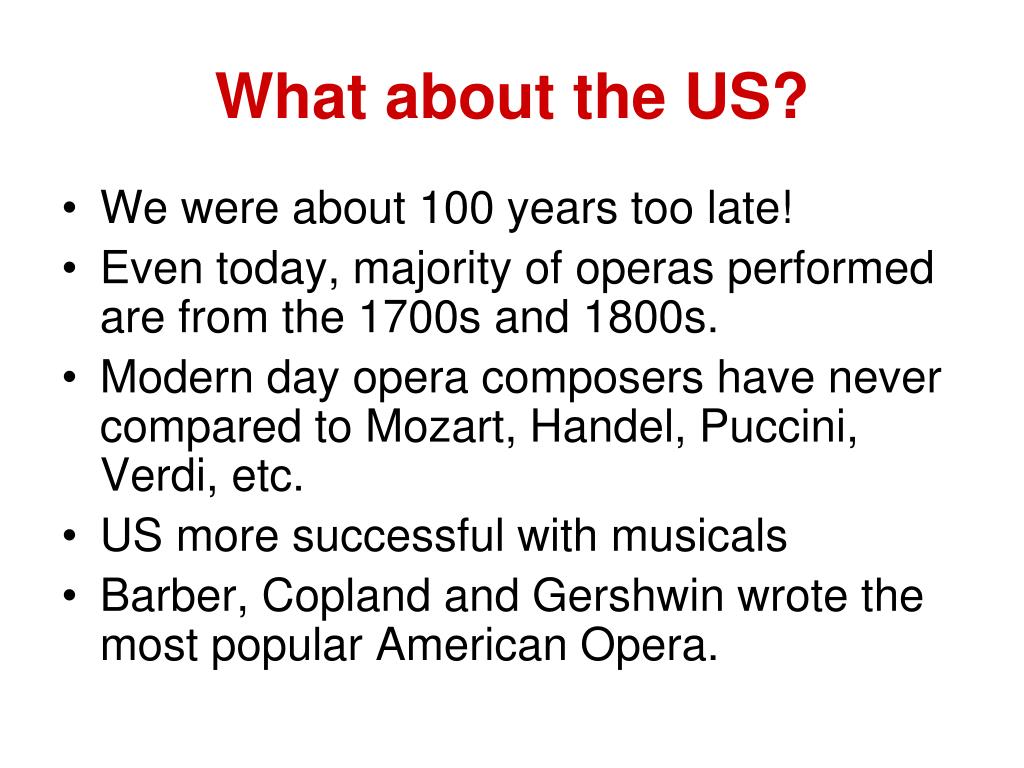 What about the US?

• We were about 100 years too late!
• Even today, majority of operas performed are from the 1700s and 1800s.
• Modern day opera composers have never compared to Mozart, Handel, Puccini, Verdi, etc.
• US more successful with musicals
• Barber, Copland and Gershwin wrote the most popular American Opera.